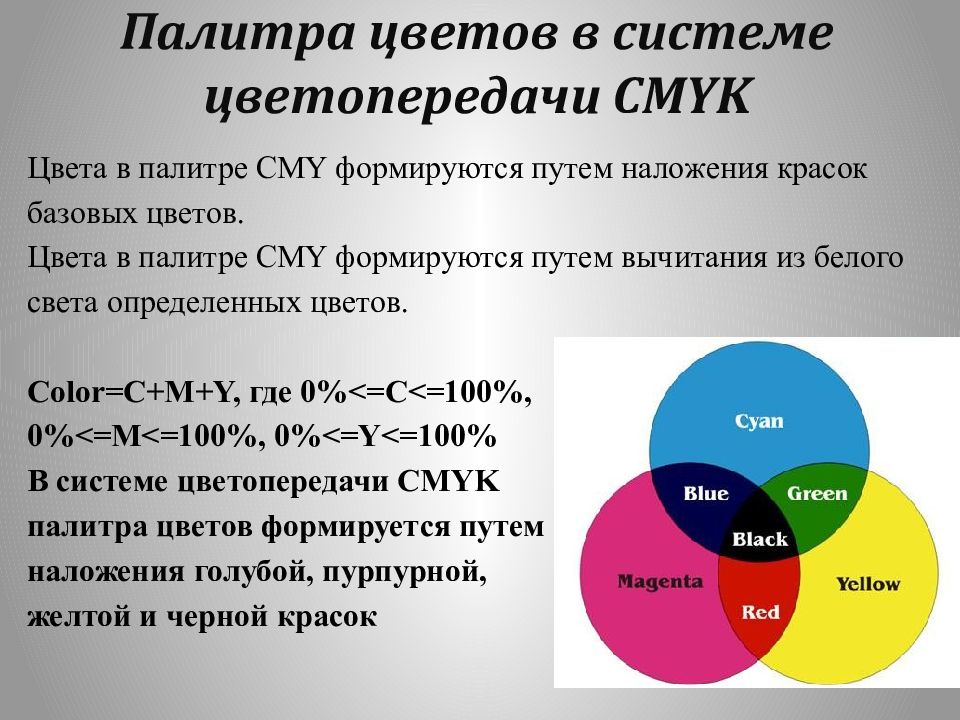 Палитра цветов в системе цветопередачи CMYK

Цвета в палитре CMY формируются путем наложения красок базовых цветов.
Цвета в палитре CMY формируются путем вычитания из белого света определенных цветов.

Color=C+M+Y, где 0%<=C<=100%, 0%<=M<=100%, 0%<=Y<=100%
В системе цветопередачи CMYK палитра цветов формируется путем наложения голубой, пурпурной, желтой и черной красок

Cyan
Blue
Green
Black
Magenta
Yellow
Red